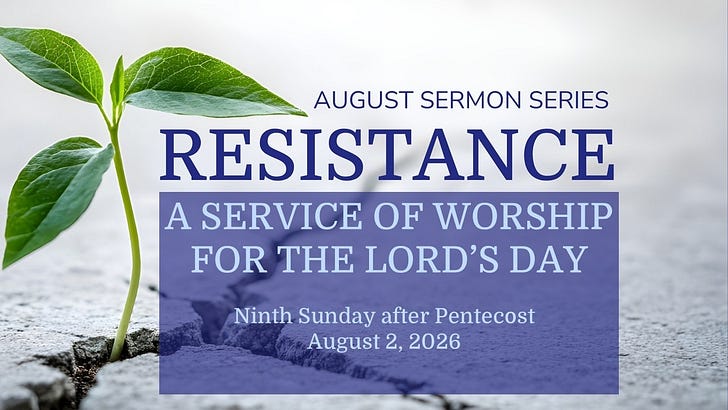 AUGUST SERMON SERIES

RESISTANCE

A SERVICE OF WORSHIP FOR THE LORD'S DAY

Ninth Sunday after Pentecost
August 2, 2026